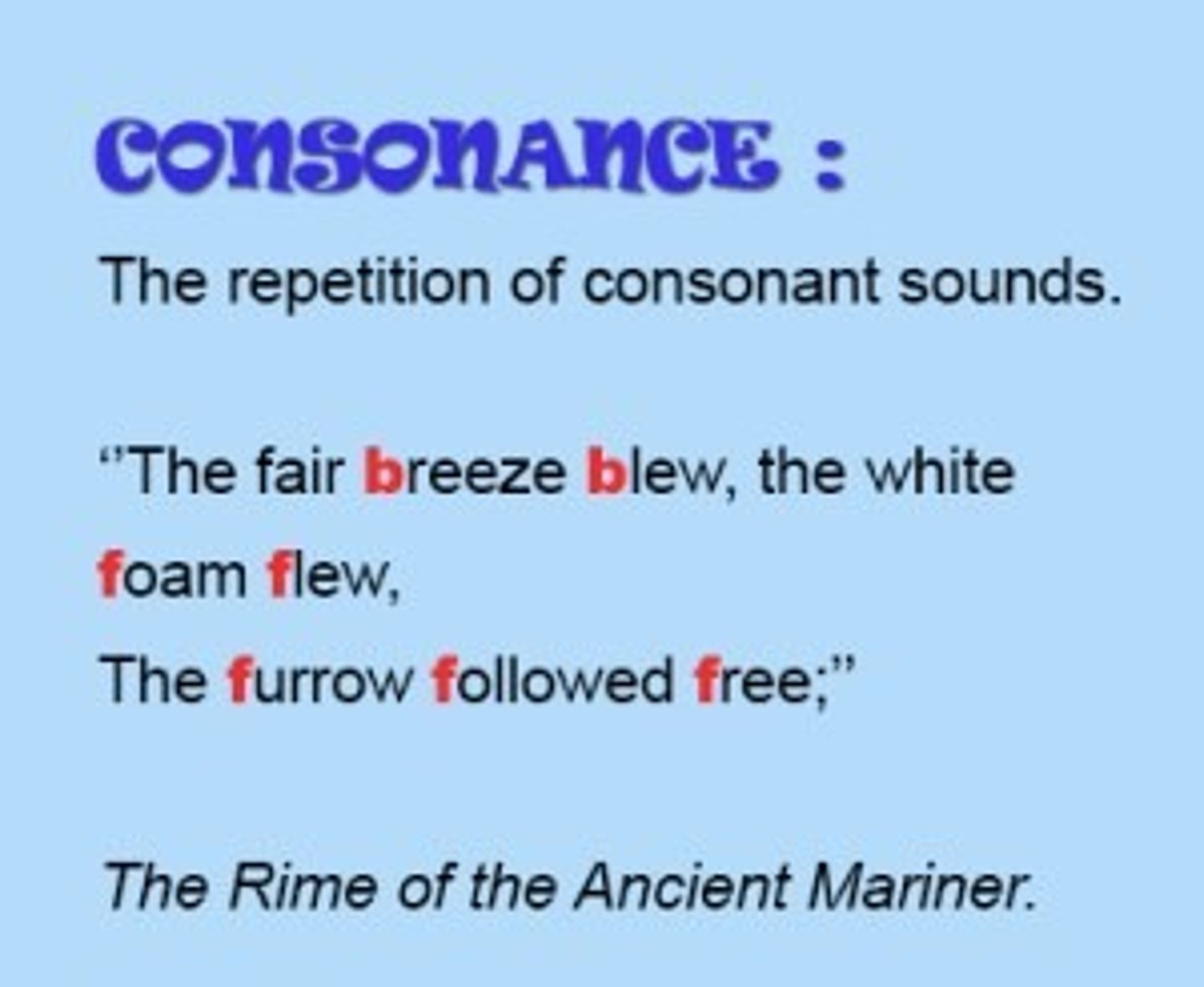 CONSONANCE :

The repetition of consonant sounds.

"The fair breeze blew, the white foam flew,
The furrow followed free;"

The Rime of the Ancient Mariner.